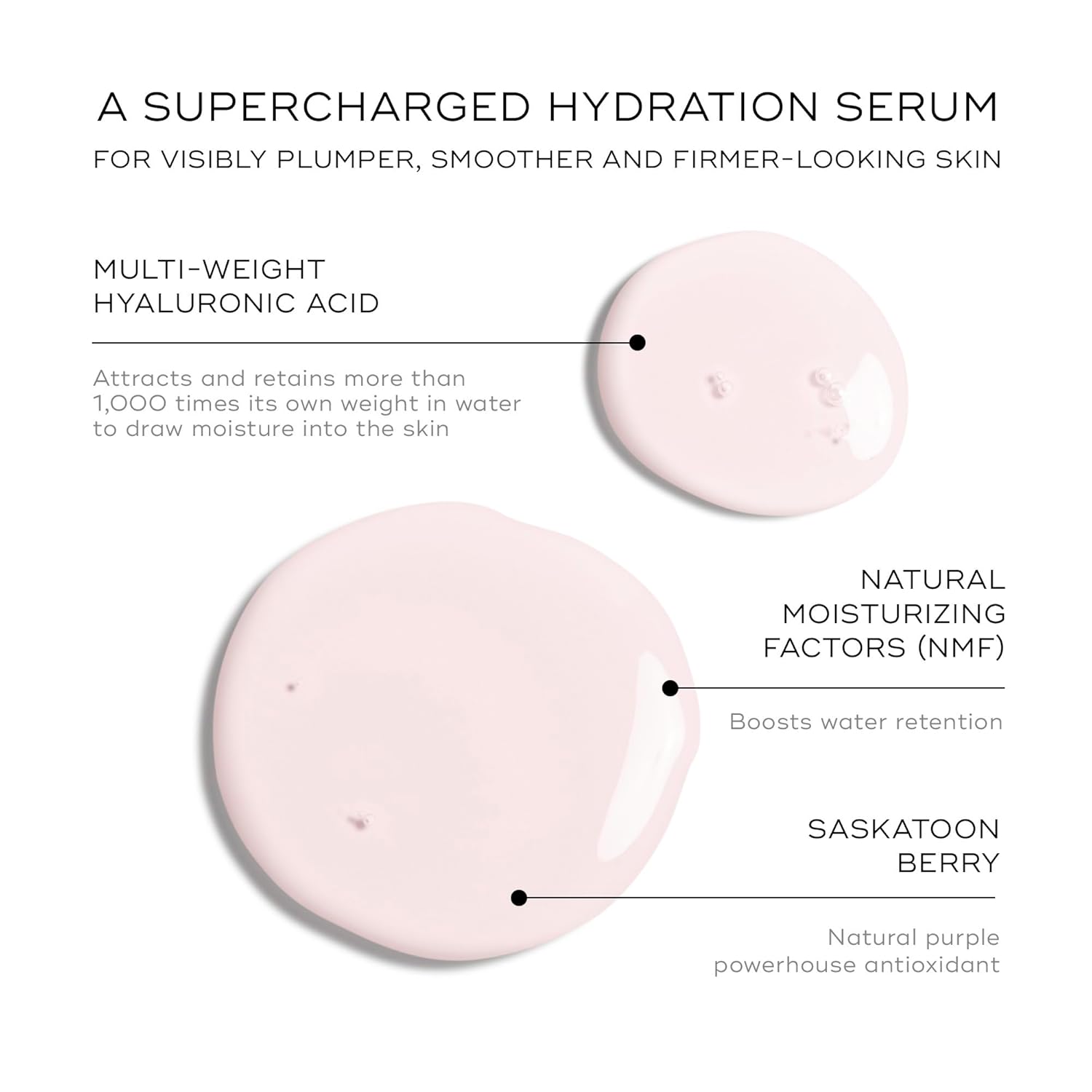 A SUPERCHARGED HYDRATION SERUM

FOR VISIBLY PLUMPER, SMOOTHER AND FIRMER-LOOKING SKIN

MULTI-WEIGHT HYALURONIC ACID

Attracts and retains more than 1,000 times its own weight in water to draw moisture into the skin

NATURAL MOISTURIZING FACTORS (NMF)

Boosts water retention

SASKATOON BERRY

Natural purple powerhouse antioxidant